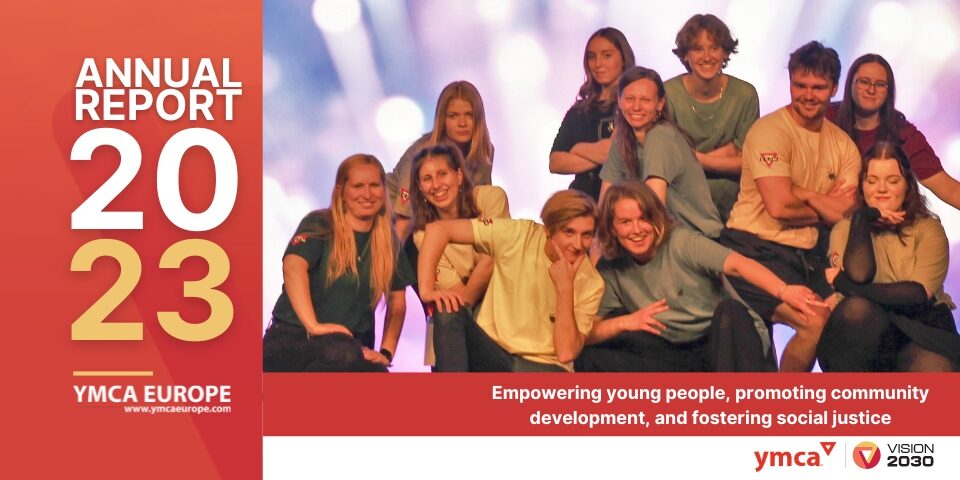 ANNUAL REPORT
20
23

YMCA EUROPE
www.ymcaeurope.com

Empowering young people, promoting community development, and fostering social justice

ymca

VISION 2030